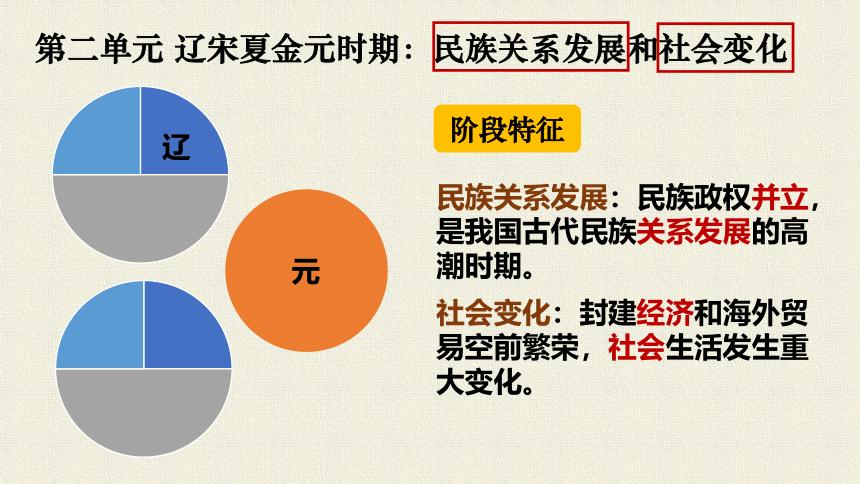 第二单元 辽宋夏金元时期：民族关系发展和社会变化

辽

元

阶段特征

民族关系发展：民族政权并立，是我国古代民族关系发展的高潮时期。

社会变化：封建经济和海外贸易空前繁荣，社会生活发生重大变化。